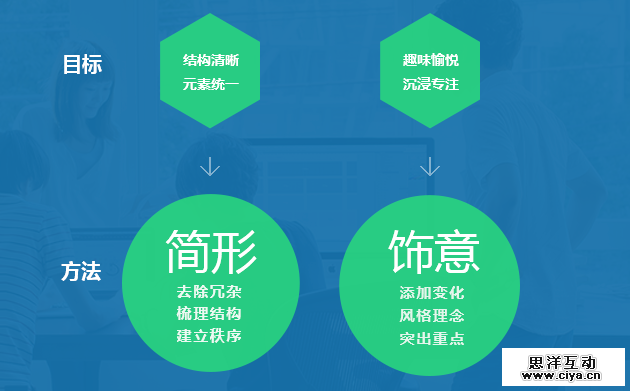 目标

结构清晰
元素统一

趣味愉悦
沉浸专注

方法

简形
去除冗杂
梳理结构
建立秩序

饰意
添加变化
风格理念
突出重点

思洋互动
www.ciya.cn